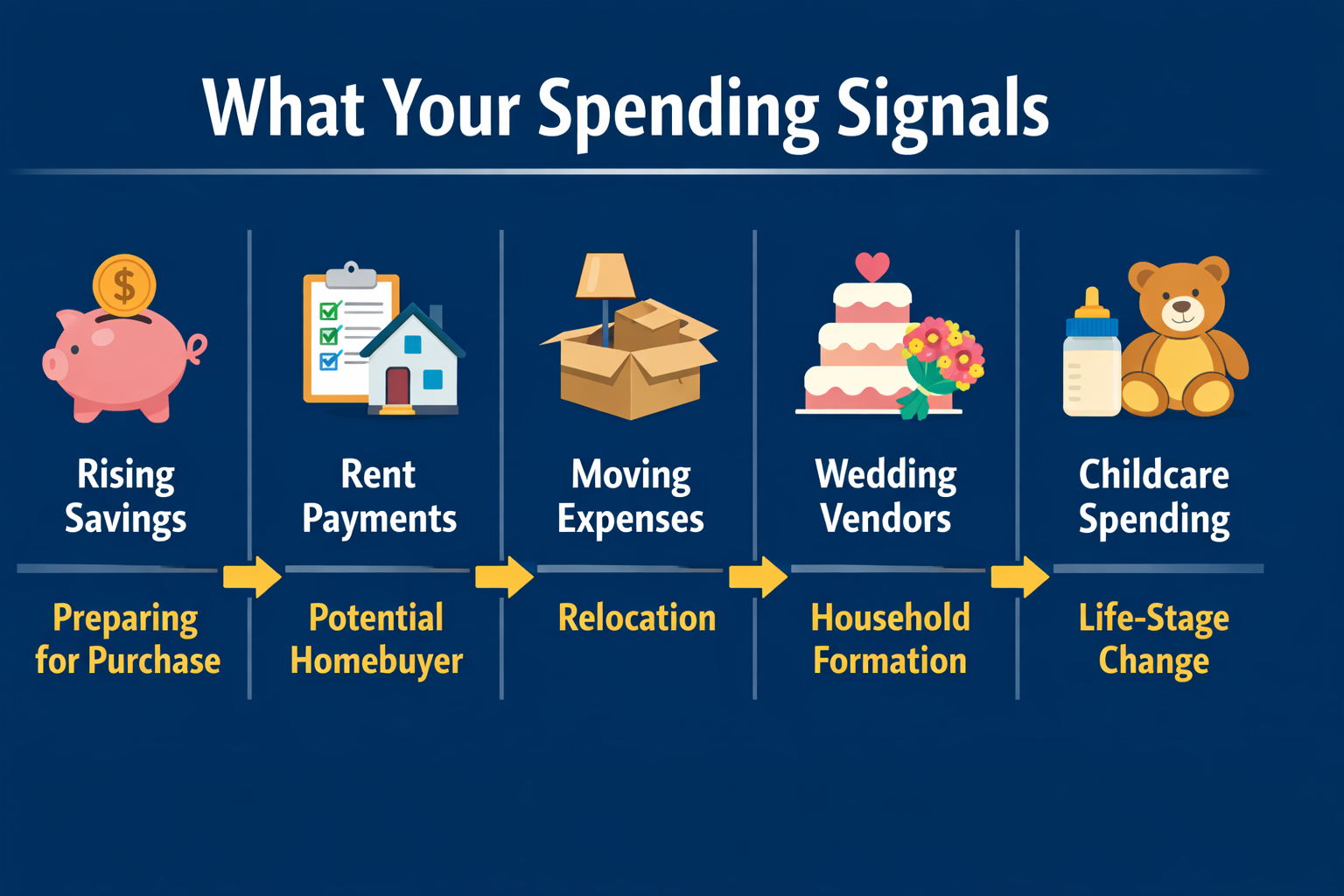 What Your Spending Signals

$

Rising Savings

Preparing for Purchase

Rent Payments

Potential Homebuyer

Moving Expenses

Relocation

Wedding Vendors

Household Formation

Childcare Spending

Life-Stage Change